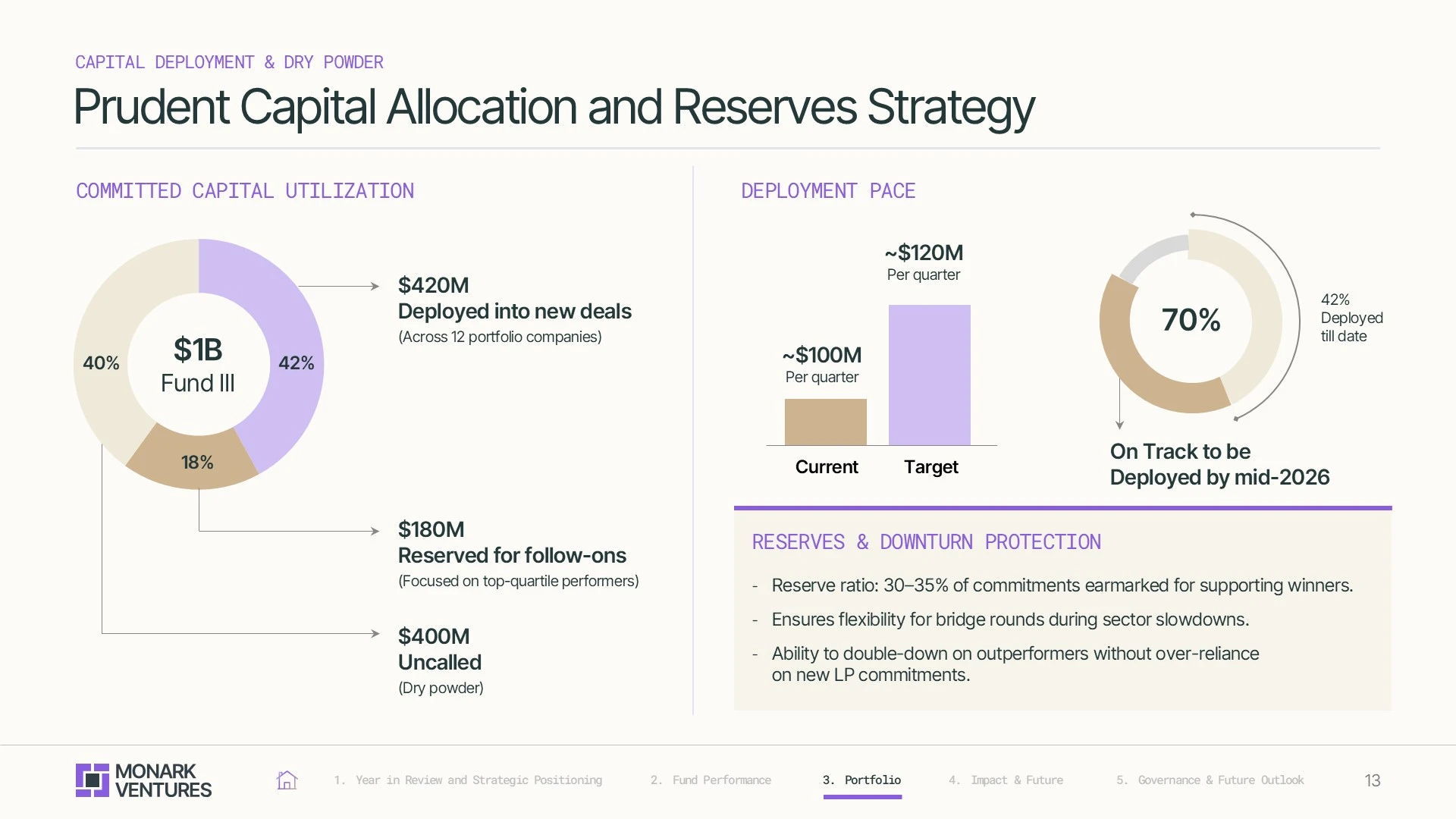 CAPITAL DEPLOYMENT & DRY POWDER

Prudent Capital Allocation and Reserves Strategy

COMMITTED CAPITAL UTILIZATION

$1B
Fund III

40%
42%
18%

$420M
Deployed into new deals
(Across 12 portfolio companies)

$180M
Reserved for follow-ons
(Focused on top-quartile performers)

$400M
Uncalled
(Dry powder)

DEPLOYMENT PACE

~$100M
Per quarter

~$120M
Per quarter

Current
Target

70%

42%
Deployed
till date

On Track to be
Deployed by mid-2026

RESERVES & DOWNTURN PROTECTION

- Reserve ratio: 30–35% of commitments earmarked for supporting winners.
- Ensures flexibility for bridge rounds during sector slowdowns.
- Ability to double-down on outperformers without over-reliance on new LP commitments.

MONARK VENTURES

1. Year in Review and Strategic Positioning
2. Fund Performance
3. Portfolio
4. Impact & Future
5. Governance & Future Outlook

13